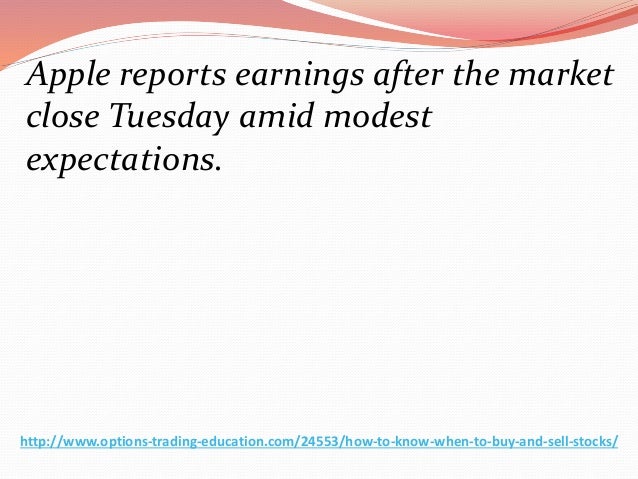 Apple reports earnings after the market close Tuesday amid modest expectations.

http://www.options-trading-education.com/24553/how-to-know-when-to-buy-and-sell-stocks/